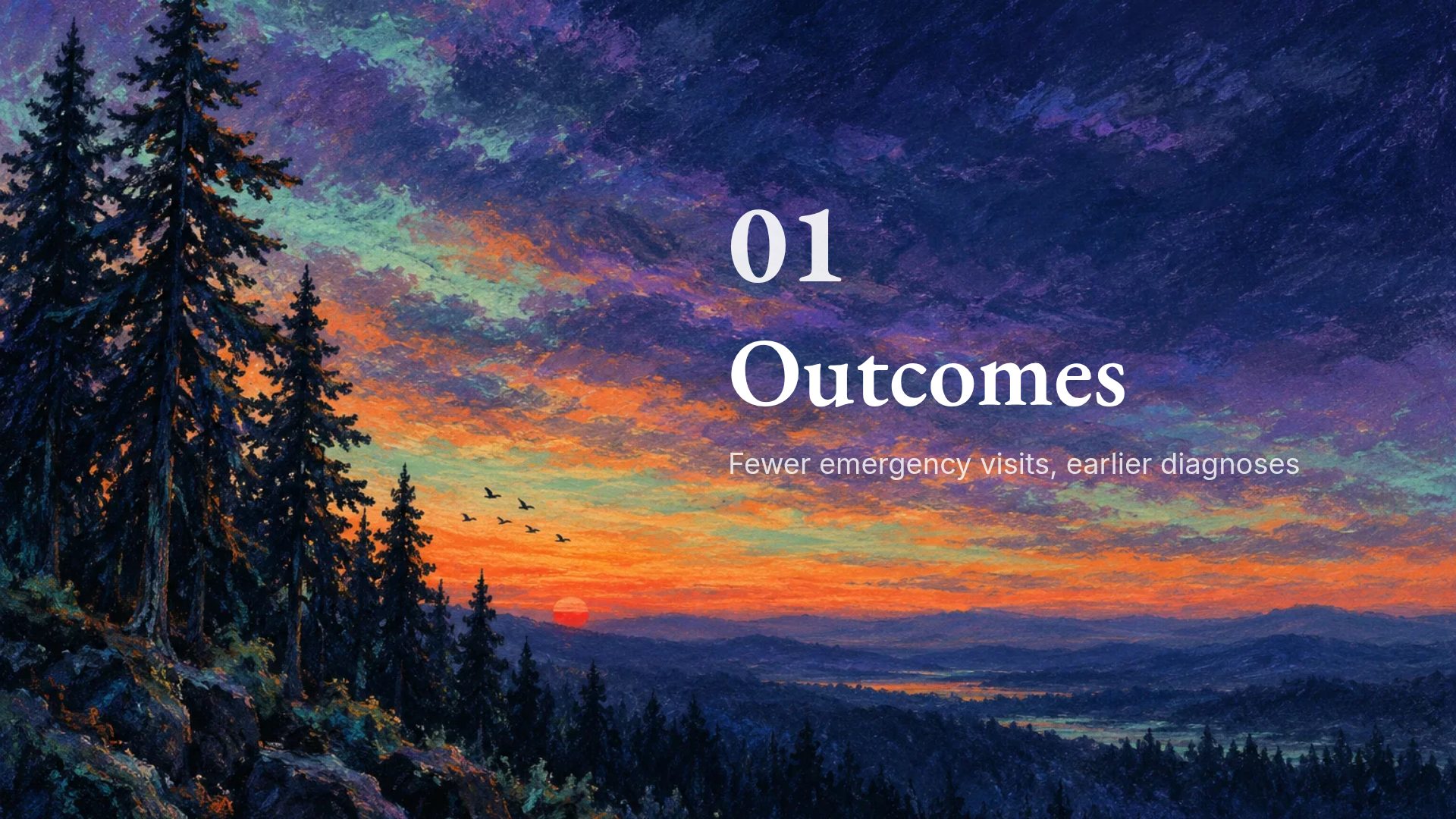 01

Outcomes

Fewer emergency visits, earlier diagnoses